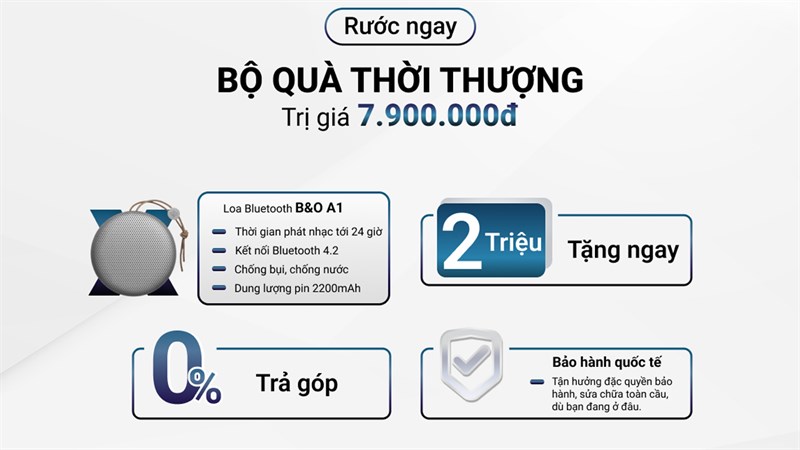 Rước ngay

BỘ QUÀ THỜI THƯỢNG
Trị giá 7.900.000đ

Loa Bluetooth B&O A1
Thời gian phát nhạc tới 24 giờ
Kết nối Bluetooth 4.2
Chống bụi, chống nước
Dung lượng pin 2200mAh

2 Triệu
Tặng ngay

0%
Trả góp

Bảo hành quốc tế
Tận hưởng đặc quyền bảo hành, sửa chữa toàn cầu, dù bạn đang ở đâu.